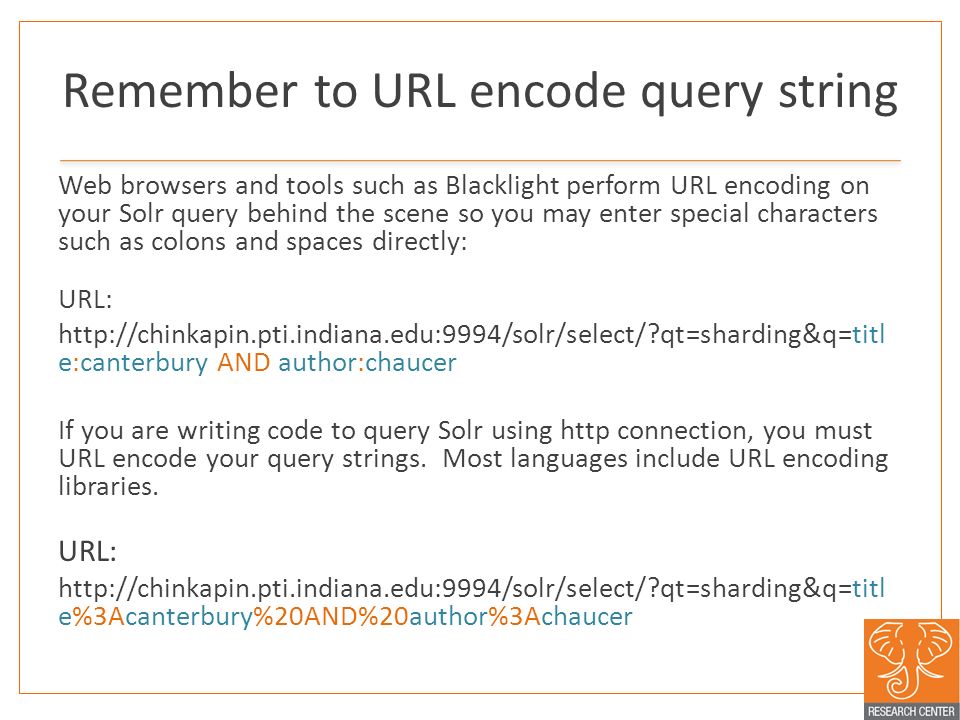 Remember to URL encode query string

Web browsers and tools such as Blacklight perform URL encoding on your Solr query behind the scene so you may enter special characters such as colons and spaces directly:

URL:

http://chinkapin.pti.indiana.edu:9994/solr/select/?qt=sharding&q=title:canterbury AND author:chaucer

If you are writing code to query Solr using http connection, you must URL encode your query strings. Most languages include URL encoding libraries.

URL:

http://chinkapin.pti.indiana.edu:9994/solr/select/?qt=sharding&q=title%3Acanterbury%20AND%20author%3Achaucer

RESEARCH CENTER